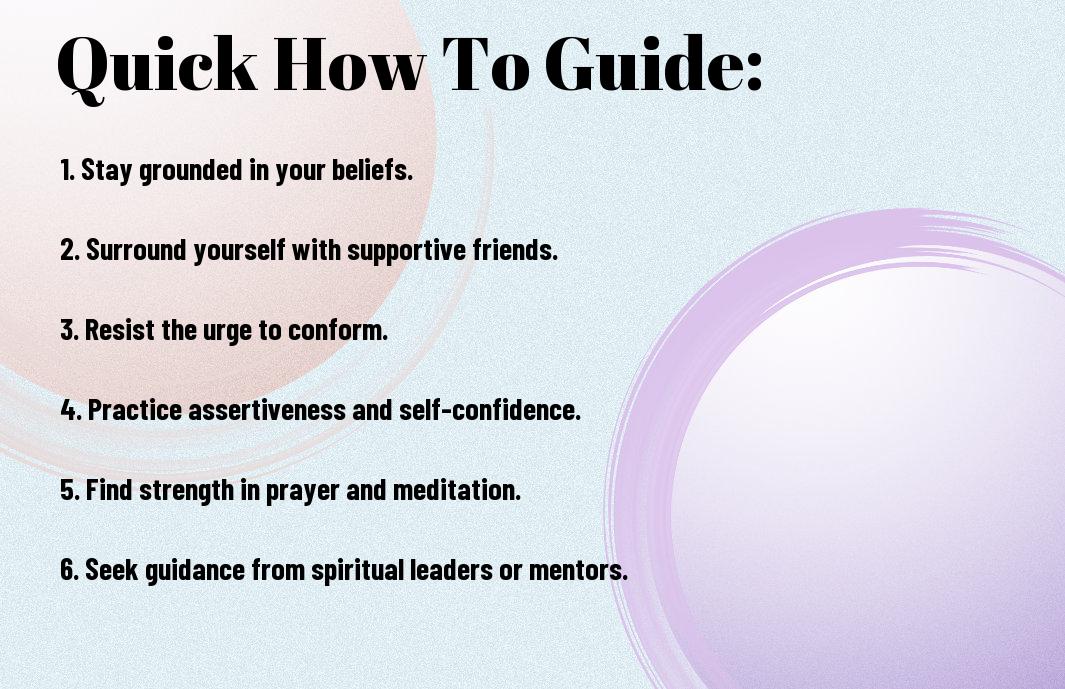 Quick How To Guide:

1. Stay grounded in your beliefs.

2. Surround yourself with supportive friends.

3. Resist the urge to conform.

4. Practice assertiveness and self-confidence.

5. Find strength in prayer and meditation.

6. Seek guidance from spiritual leaders or mentors.